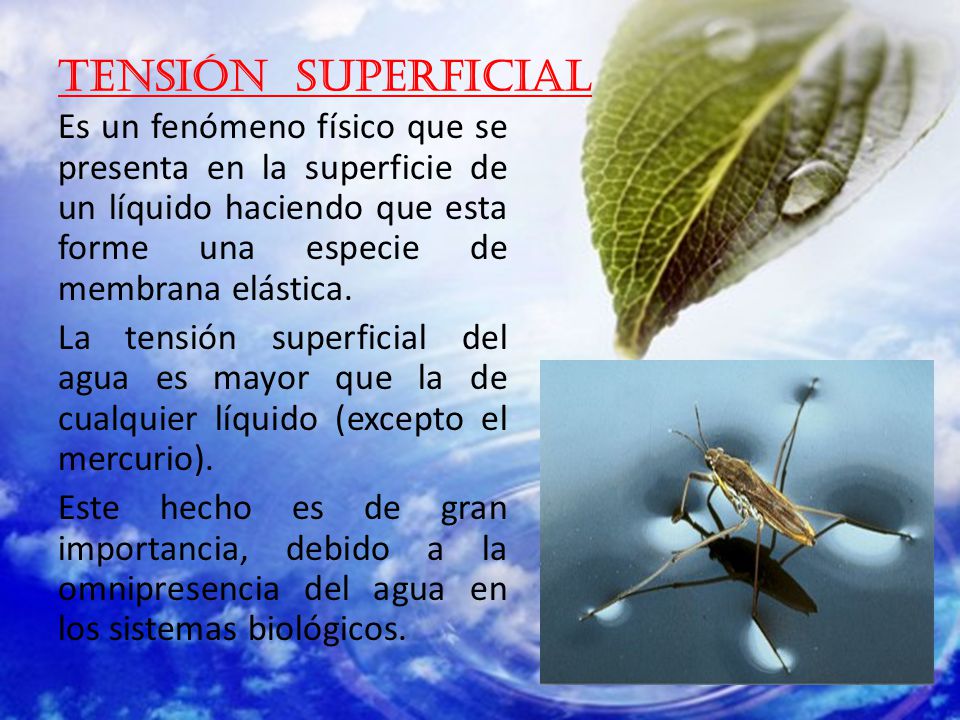 TENSIÓN SUPERFICIAL

Es un fenómeno físico que se presenta en la superficie de un líquido haciendo que esta forme una especie de membrana elástica.

La tensión superficial del agua es mayor que la de cualquier líquido (excepto el mercurio).

Este hecho es de gran importancia, debido a la omnipresencia del agua en los sistemas biológicos.